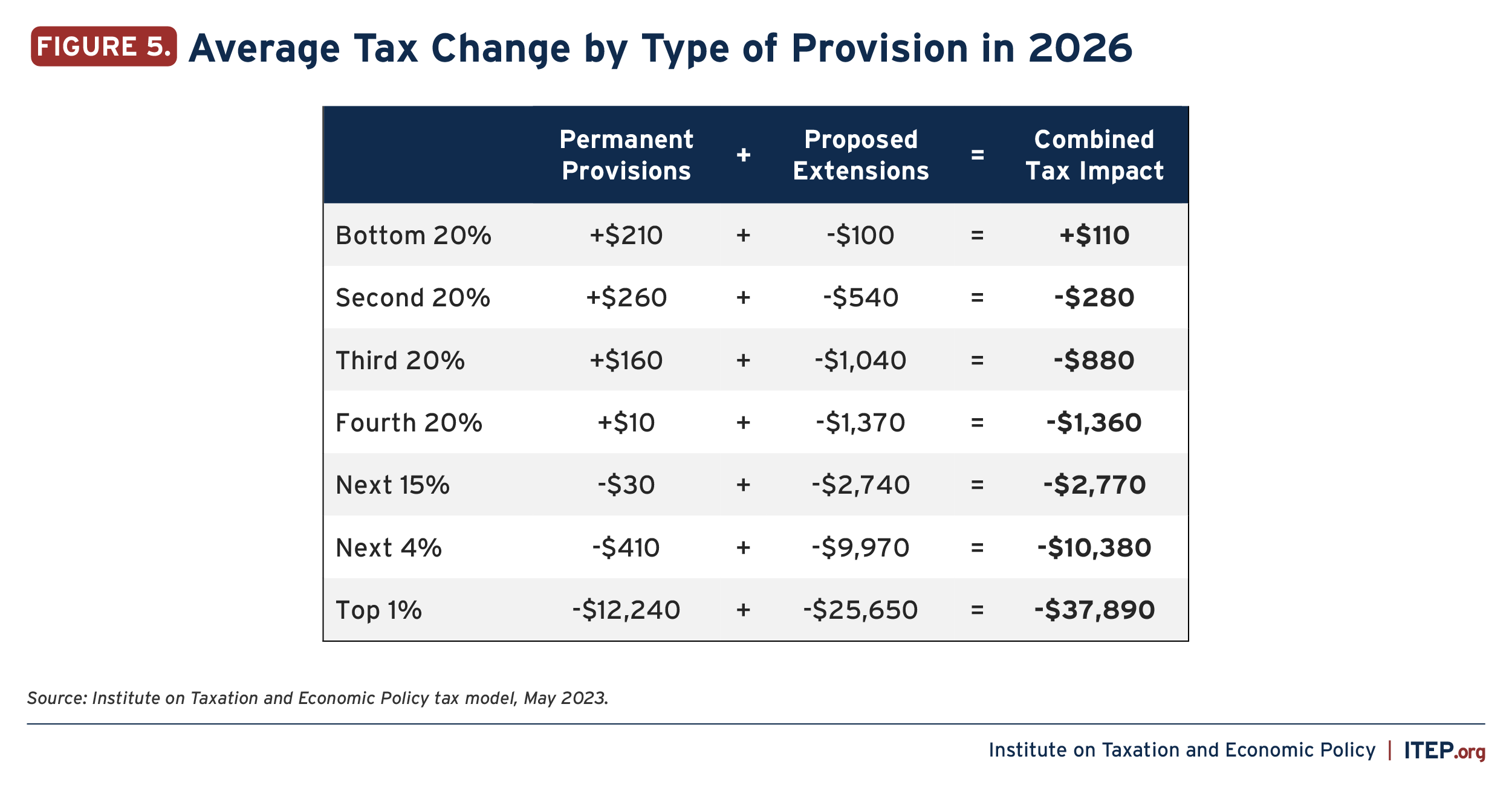 FIGURE 5. Average Tax Change by Type of Provision in 2026

| | Permanent Provisions | + | Proposed Extensions | = | Combined Tax Impact |
|---|---|---|---|---|---|
| Bottom 20% | +\$210 | + | -\$100 | = | +\$110 |
| Second 20% | +\$260 | + | -\$540 | = | -\$280 |
| Third 20% | +\$160 | + | -\$1,040 | = | -\$880 |
| Fourth 20% | +\$10 | + | -\$1,370 | = | -\$1,360 |
| Next 15% | -\$30 | + | -\$2,740 | = | -\$2,770 |
| Next 4% | -\$410 | + | -\$9,970 | = | -\$10,380 |
| Top 1% | -\$12,240 | + | -\$25,650 | = | -\$37,890 |

Source: Institute on Taxation and Economic Policy tax model, May 2023.

Institute on Taxation and Economic Policy | ITEP.org